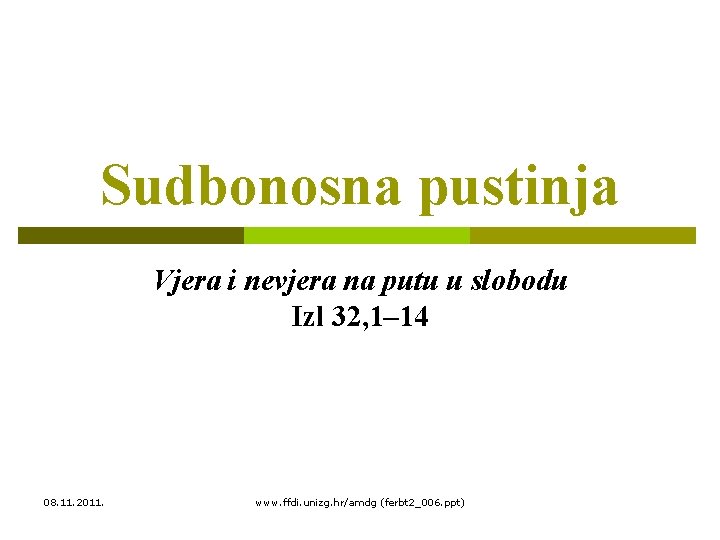 Sudbonosna pustinja

Vjera i nevjera na putu u slobodu
Izl 32,1–14

08.11.2011.

www.ffdi.unizg.hr/amdg (ferbt2_006.ppt)